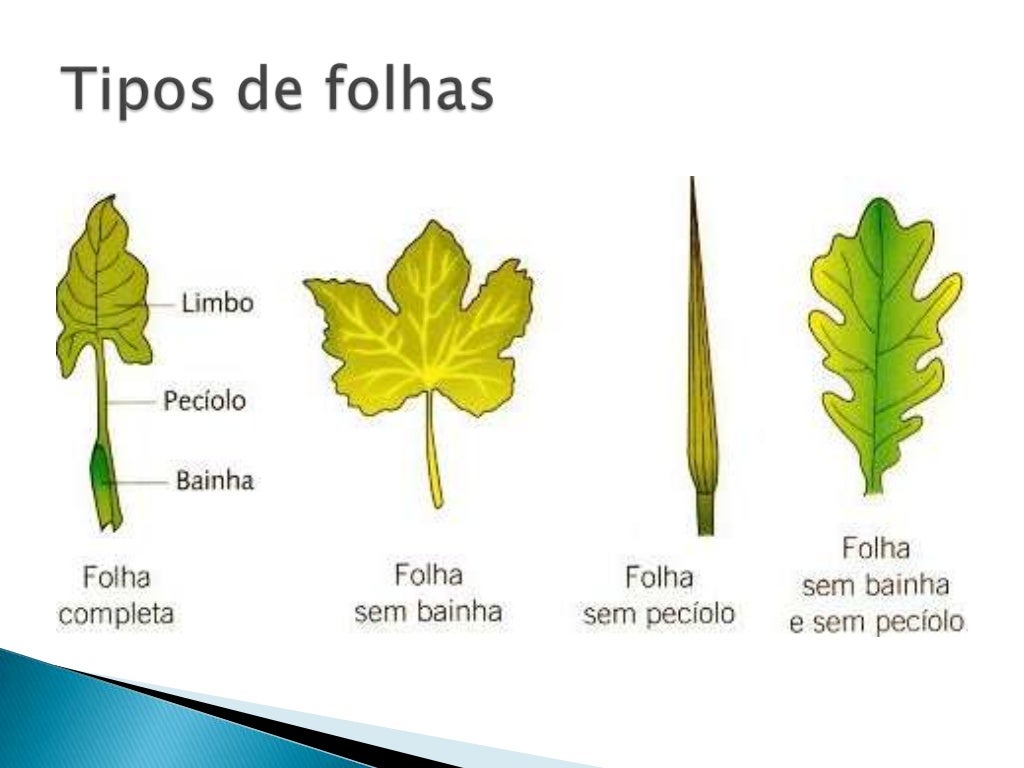 Tipos de folhas

Limbo

Pecíolo

Bainha

Folha completa

Folha sem bainha

Folha sem pecíolo

Folha sem bainha e sem pecíolo